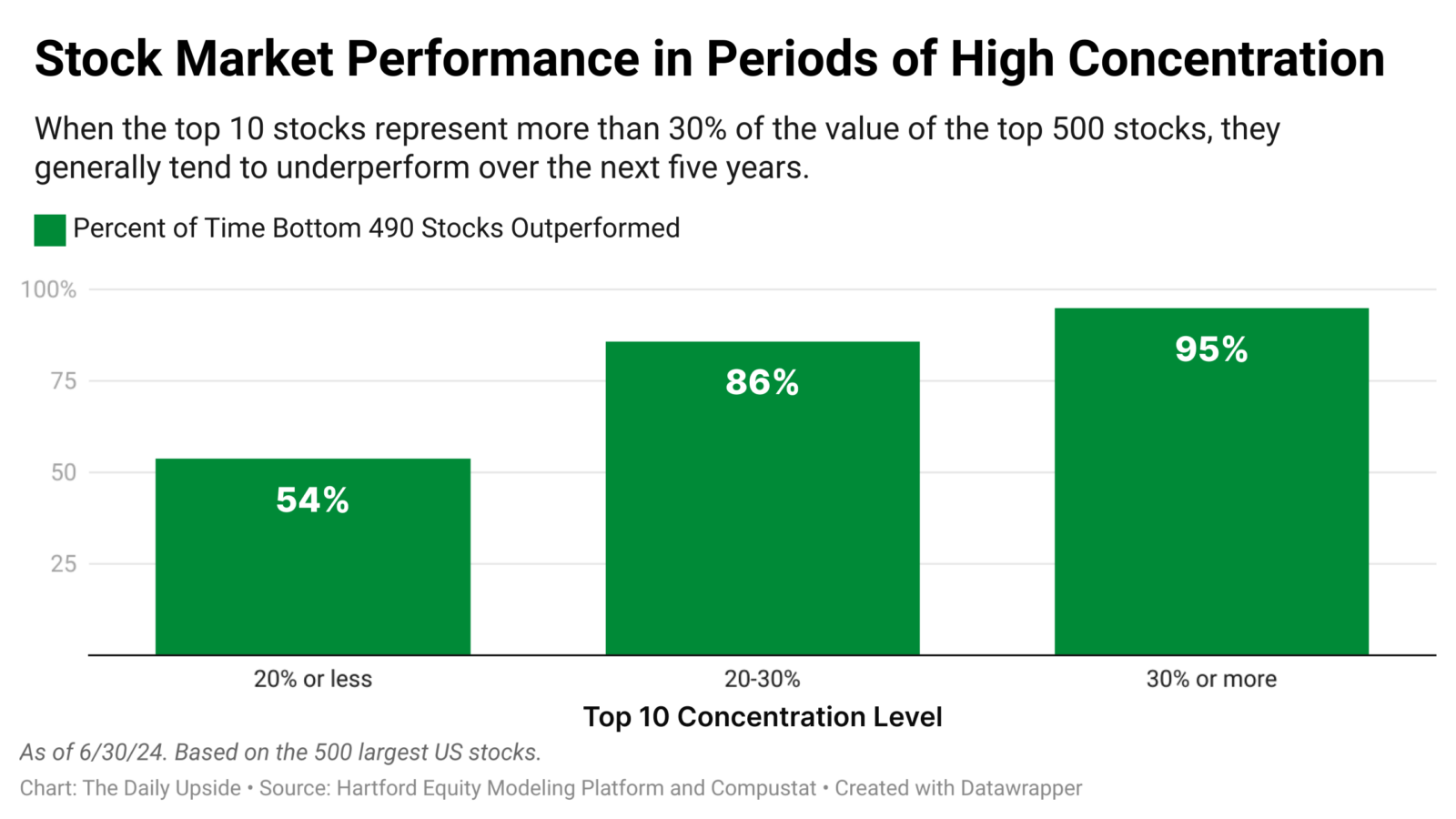 Stock Market Performance in Periods of High Concentration

When the top 10 stocks represent more than 30% of the value of the top 500 stocks, they generally tend to underperform over the next five years.

Percent of Time Bottom 490 Stocks Outperformed

100%
75
50
25

54%
86%
95%

20% or less
20-30%
30% or more

Top 10 Concentration Level

As of 6/30/24. Based on the 500 largest US stocks.

Chart: The Daily Upside • Source: Hartford Equity Modeling Platform and Compustat • Created with Datawrapper